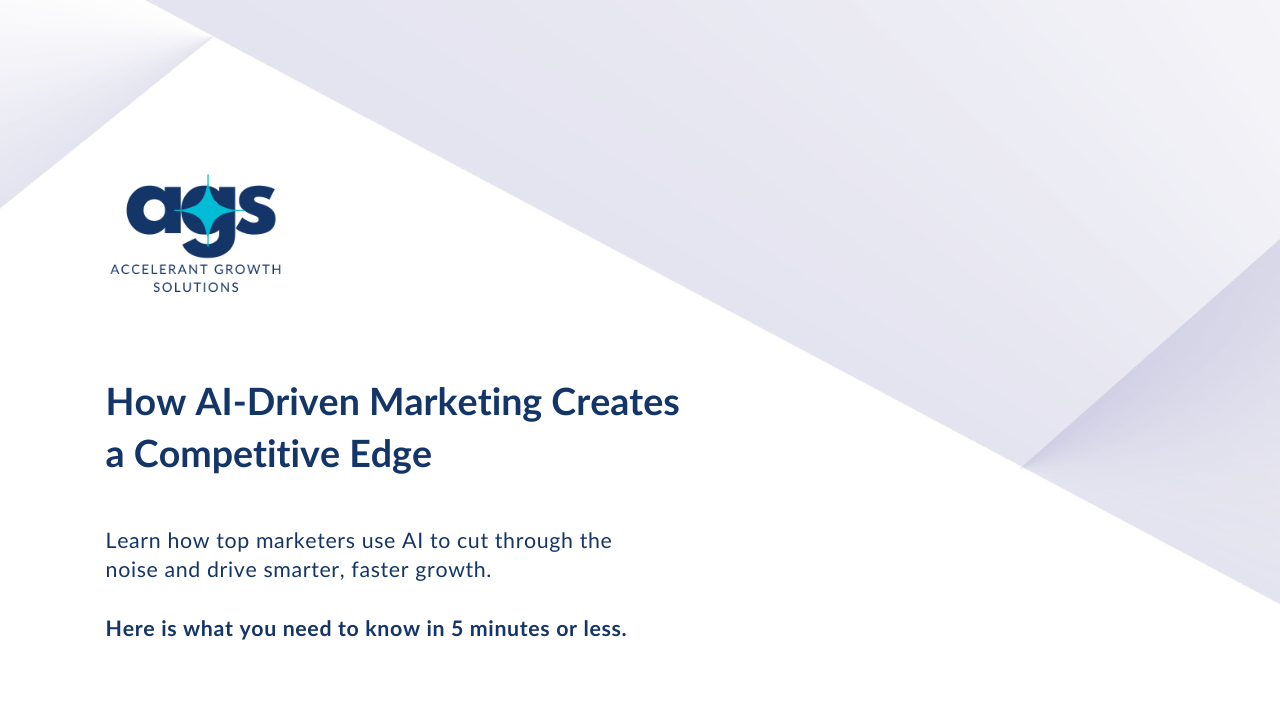 ags
ACCELERANT GROWTH SOLUTIONS

How AI-Driven Marketing Creates a Competitive Edge

Learn how top marketers use AI to cut through the noise and drive smarter, faster growth.

Here is what you need to know in 5 minutes or less.